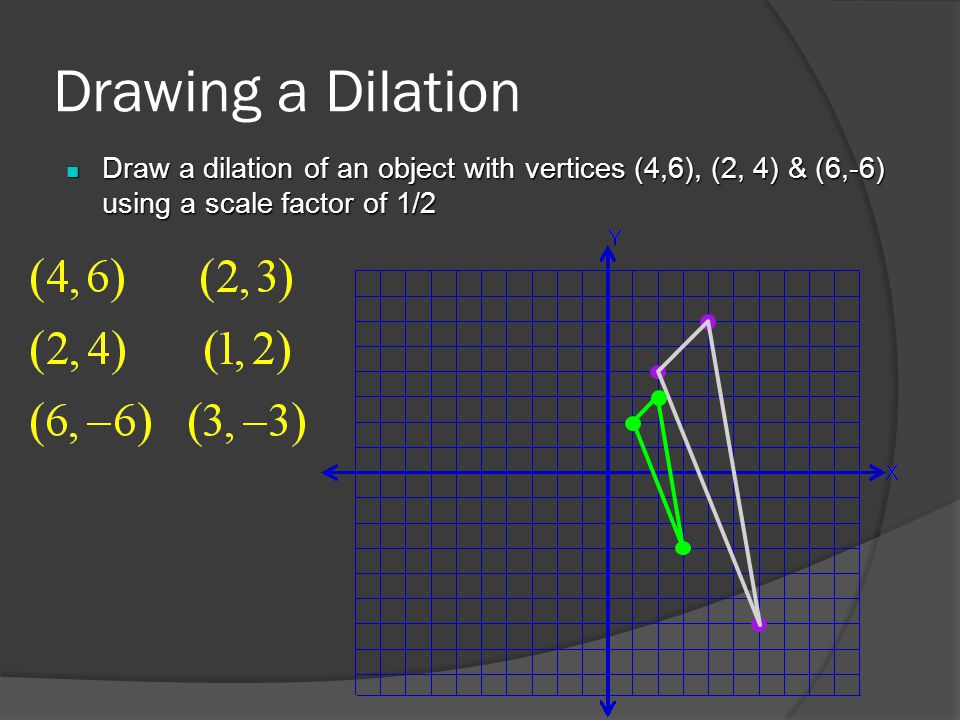 Drawing a Dilation

Draw a dilation of an object with vertices (4,6), (2, 4) & (6,-6) using a scale factor of 1/2

$(4,6)$ $(2,3)$

$(2,4)$ $(1,2)$

$(6,-6)$ $(3,-3)$

Y

X